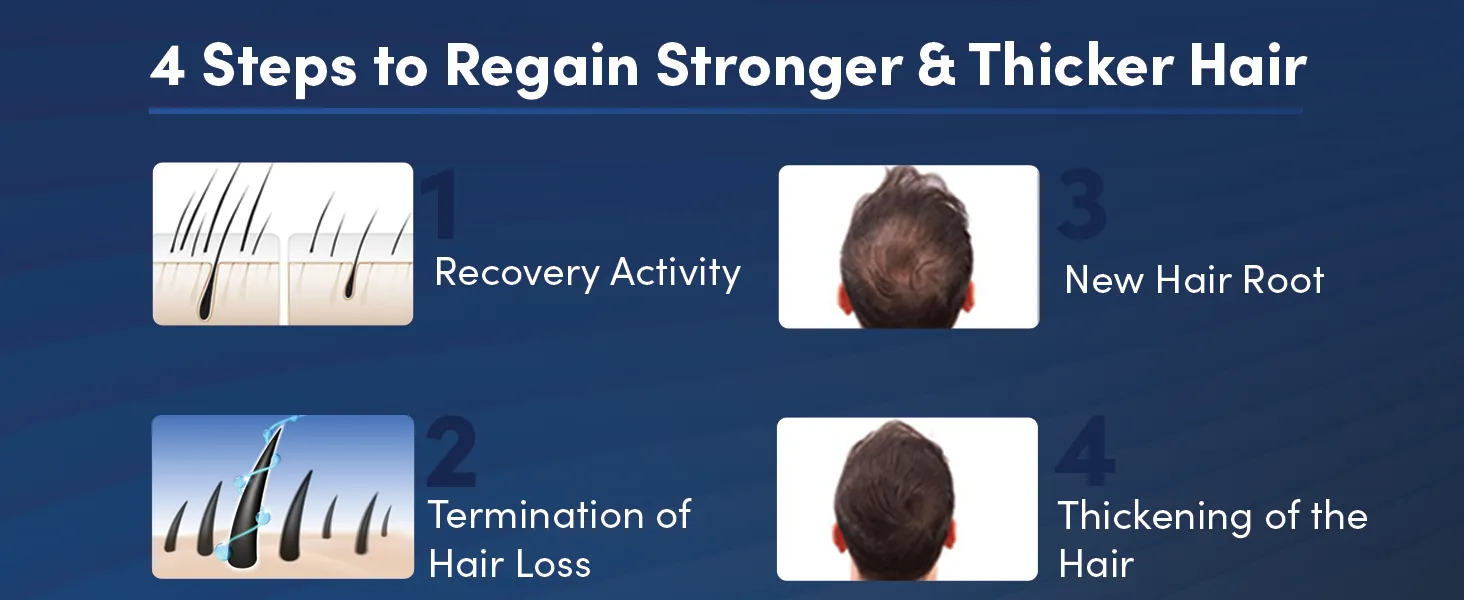 4 Steps to Regain Stronger & Thicker Hair

1
Recovery Activity

2
Termination of Hair Loss

3
New Hair Root

4
Thickening of the Hair